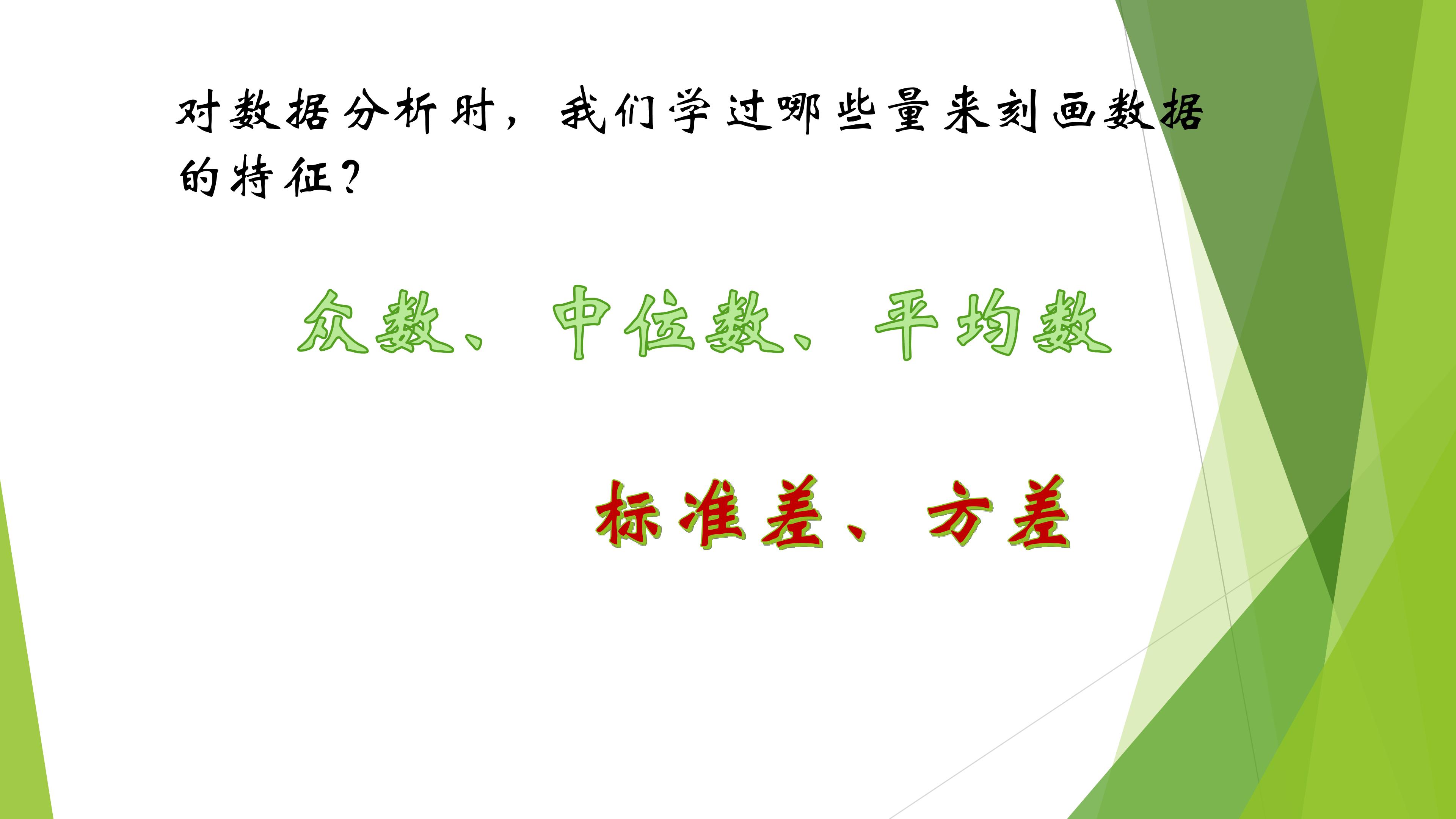 对数据分析时，我们学过哪些量来刻画数据的特征？

众数、中位数、平均数

标准差、方差